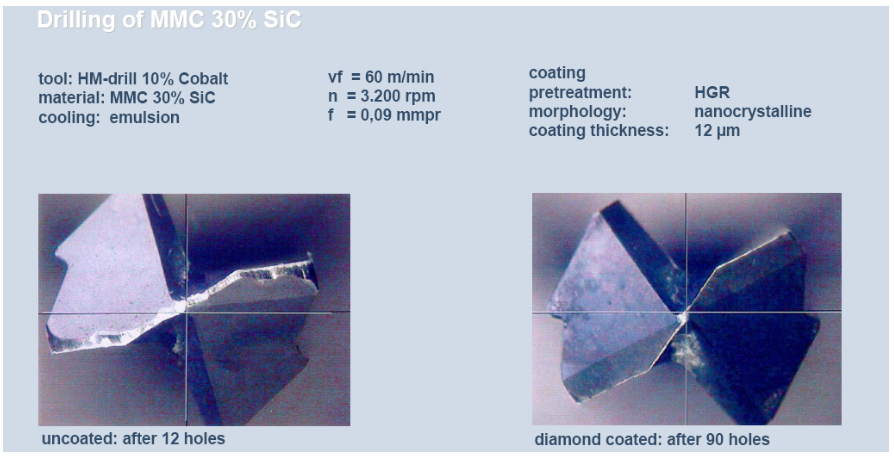 Drilling of MMC 30% SiC

tool: HM-drill 10% Cobalt
material: MMC 30% SiC
cooling: emulsion

vf = 60 m/min
n = 3.200 rpm
f = 0,09 mmpr

coating
pretreatment: HGR
morphology: nanocrystalline
coating thickness: 12 µm

uncoated: after 12 holes

diamond coated: after 90 holes